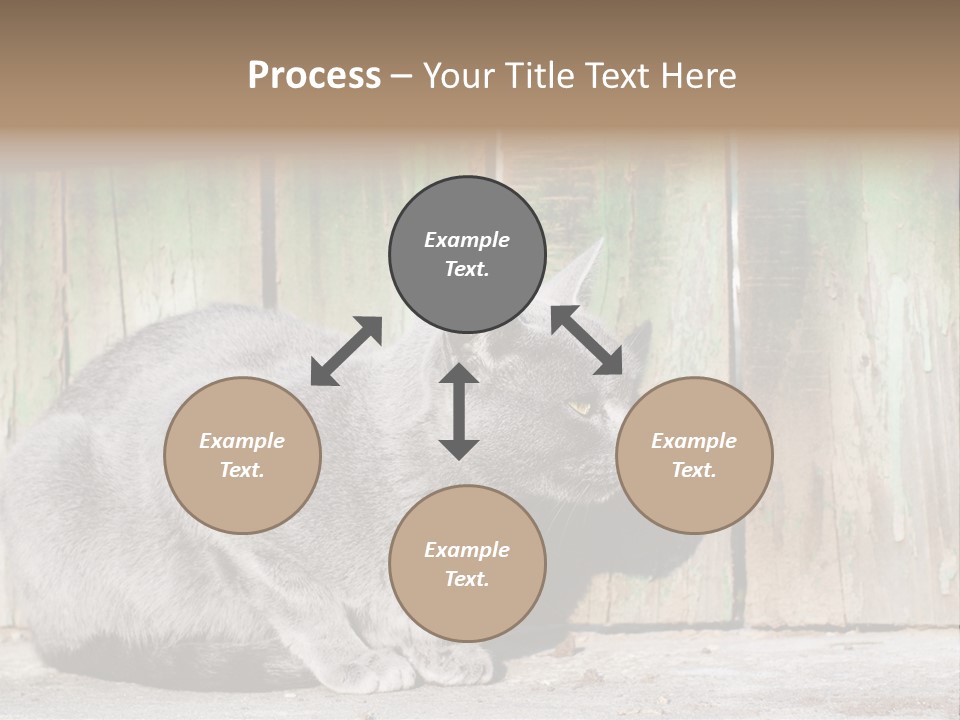 Process – Your Title Text Here

Example Text.

Example Text.

Example Text.

Example Text.